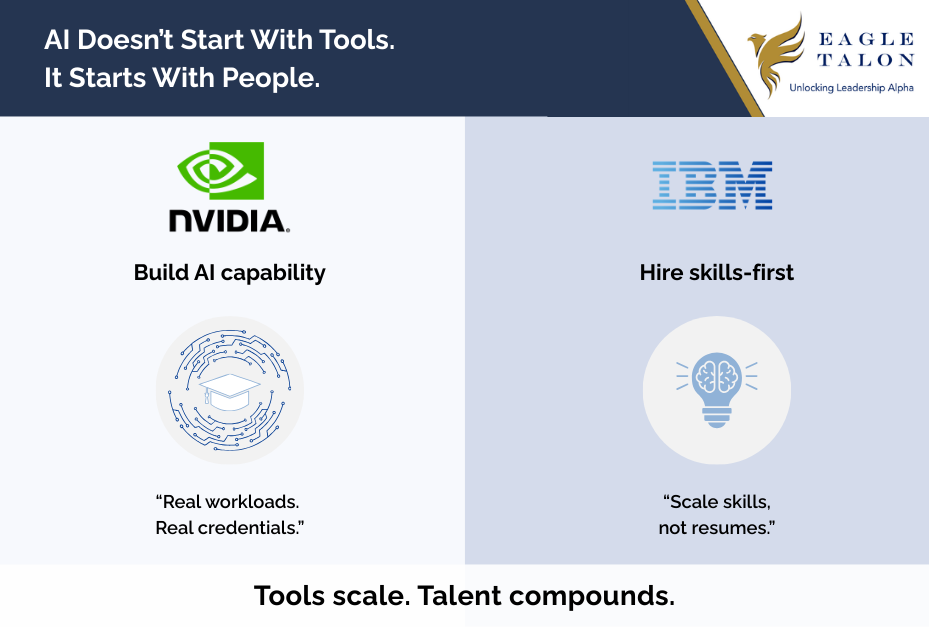 AI Doesn't Start With Tools.
It Starts With People.

EAGLE
TALON
Unlocking Leadership Alpha

NVIDIA.

Build AI capability

"Real workloads.
Real credentials."

IBM

Hire skills-first

"Scale skills,
not resumes."

Tools scale. Talent compounds.